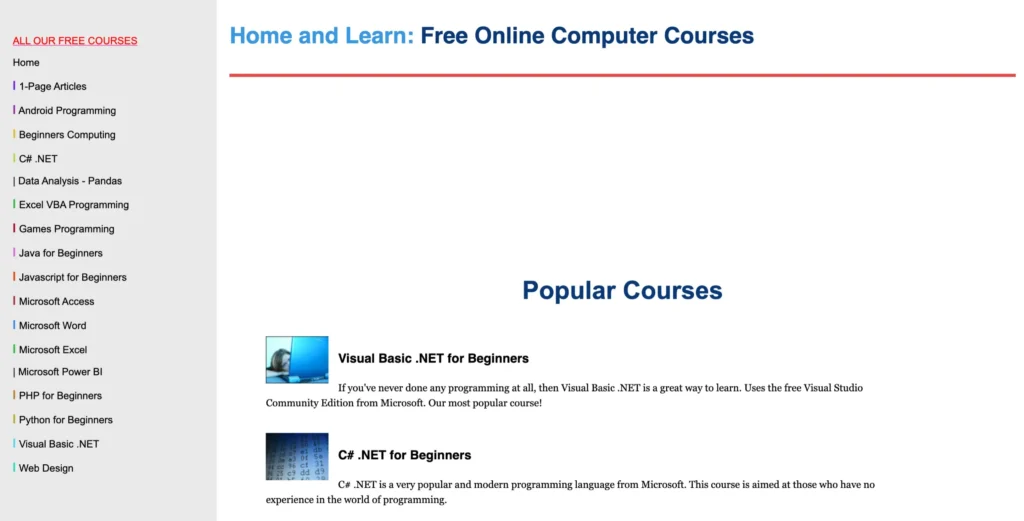 ALL OUR FREE COURSES
Home
| 1-Page Articles
| Android Programming
| Beginners Computing
| C# .NET
| Data Analysis - Pandas
| Excel VBA Programming
| Games Programming
| Java for Beginners
| Javascript for Beginners
| Microsoft Access
| Microsoft Word
| Microsoft Excel
| Microsoft Power BI
| PHP for Beginners
| Python for Beginners
| Visual Basic .NET
| Web Design

Home and Learn: Free Online Computer Courses

Popular Courses

Visual Basic .NET for Beginners

If you've never done any programming at all, then Visual Basic .NET is a great way to learn. Uses the free Visual Studio Community Edition from Microsoft. Our most popular course!

C# .NET for Beginners

C# .NET is a very popular and modern programming language from Microsoft. This course is aimed at those who have no experience in the world of programming.